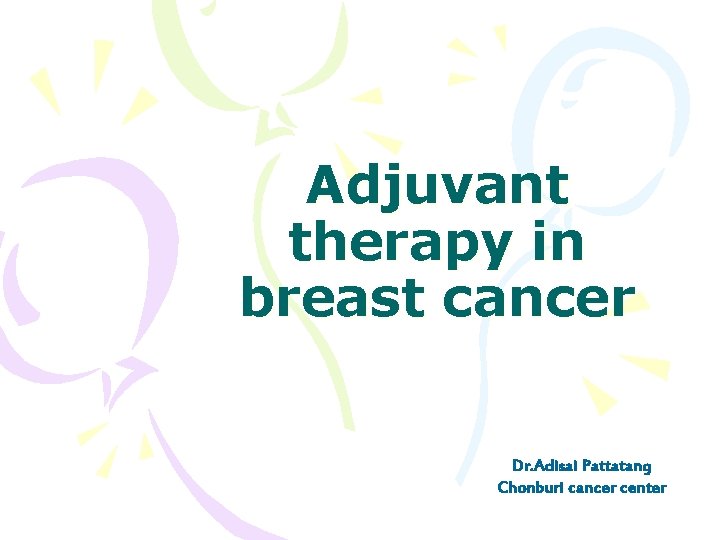 Adjuvant therapy in breast cancer

Dr.Adisai Pattatang
Chonburi cancer center